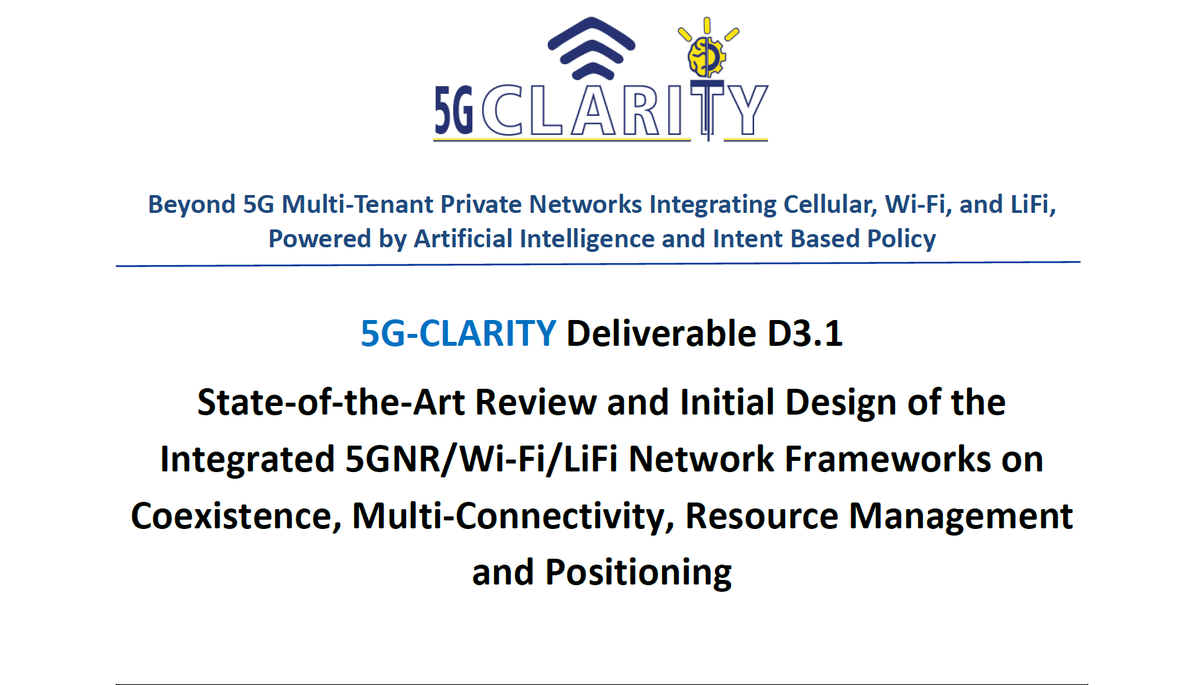 5G CLARITY

Beyond 5G Multi-Tenant Private Networks Integrating Cellular, Wi-Fi, and LiFi, Powered by Artificial Intelligence and Intent Based Policy

5G-CLARITY Deliverable D3.1

State-of-the-Art Review and Initial Design of the Integrated 5GNR/Wi-Fi/LiFi Network Frameworks on Coexistence, Multi-Connectivity, Resource Management and Positioning